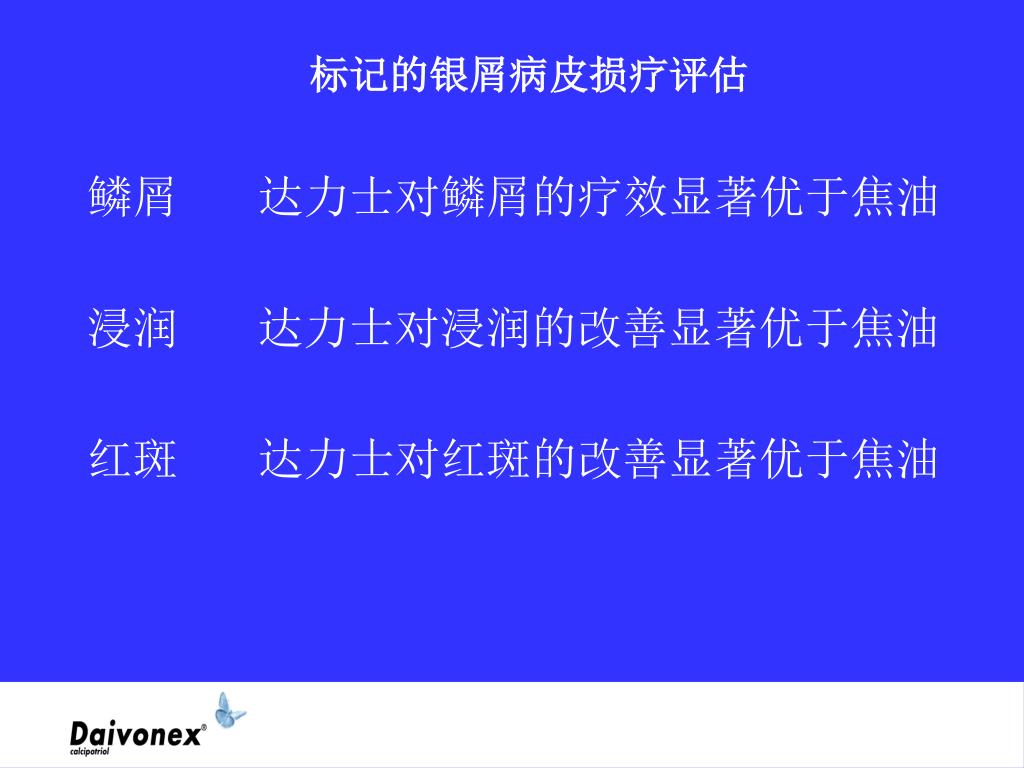 标记的银屑病皮损疗评估

鳞屑　达力士对鳞屑的疗效显著优于焦油

浸润　达力士对浸润的改善显著优于焦油

红斑　达力士对红斑的改善显著优于焦油

Daivonex®
calcipotriol